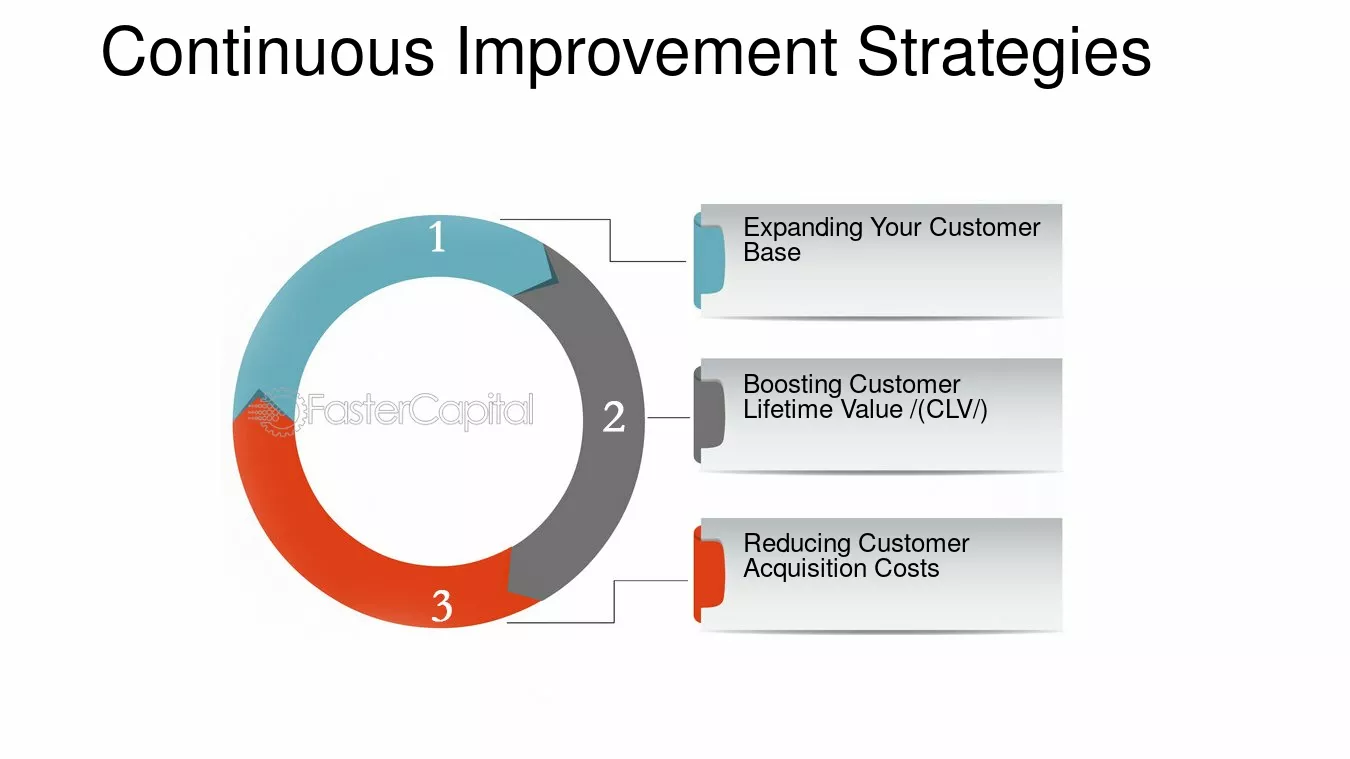 Continuous Improvement Strategies

1

2

3

Expanding Your Customer Base

Boosting Customer Lifetime Value /(CLV/)

Reducing Customer Acquisition Costs

FasterCapital